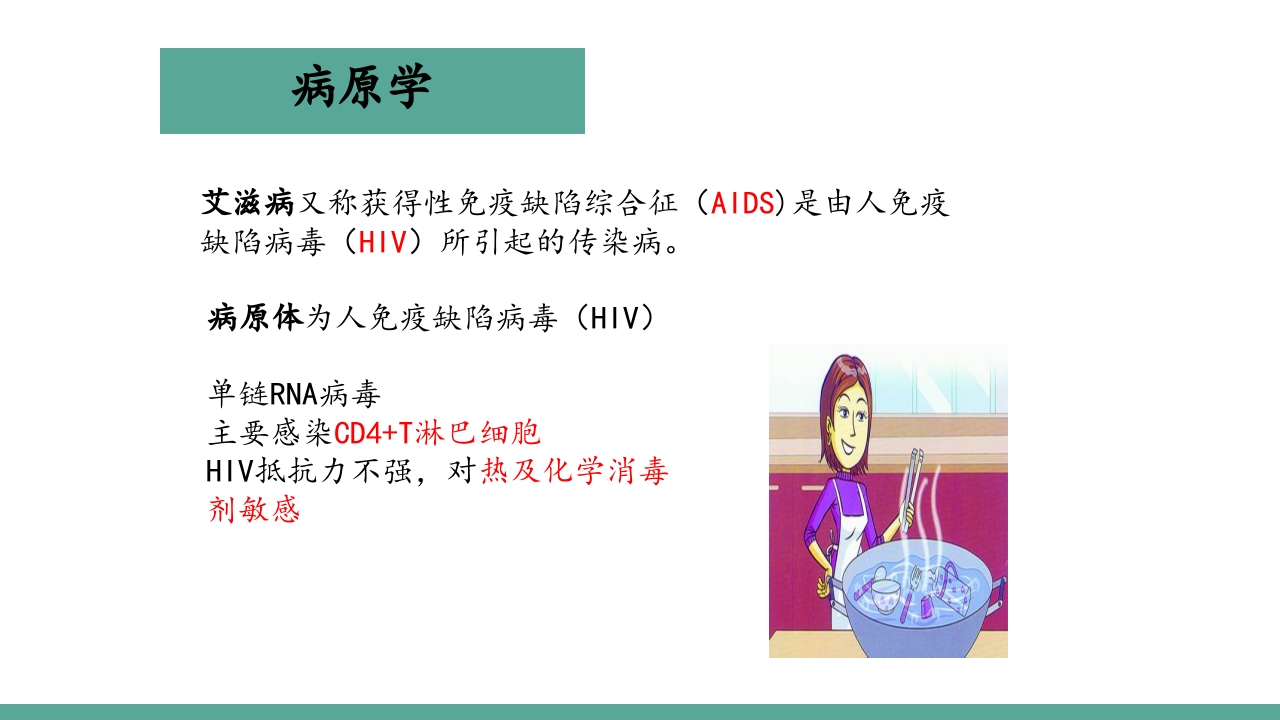 病原学

艾滋病又称获得性免疫缺陷综合征（AIDS)是由人免疫缺陷病毒（HIV）所引起的传染病。

病原体为人免疫缺陷病毒（HIV）

单链RNA病毒
主要感染CD4+T淋巴细胞
HIV抵抗力不强，对热及化学消毒剂敏感